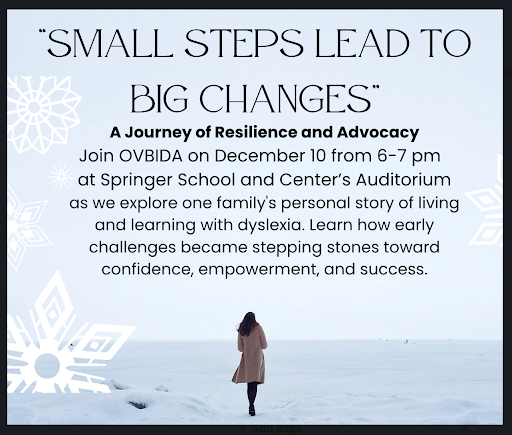 "SMALL STEPS LEAD TO BIG CHANGES"

A Journey of Resilience and Advocacy

Join OVBIDA on December 10 from 6-7 pm at Springer School and Center's Auditorium as we explore one family's personal story of living and learning with dyslexia. Learn how early challenges became stepping stones toward confidence, empowerment, and success.

+ Add page